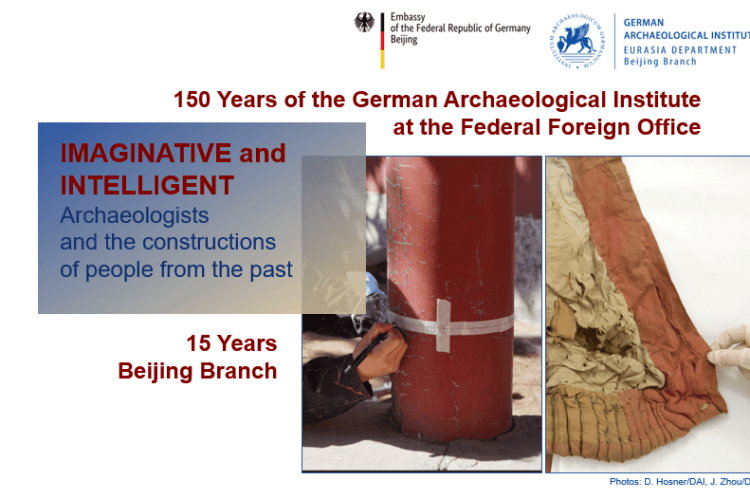 Embassy
of the Federal Republic of Germany
Beijing

INSTITUTUM ARCHAEOLOGICUM GERMANICUM

GERMAN
ARCHAEOLOGICAL INSTITUT
EURASIA DEPARTMENT
Beijing Branch

150 Years of the German Archaeological Institute at the Federal Foreign Office

IMAGINATIVE and INTELLIGENT
Archaeologists and the constructions of people from the past

15 Years
Beijing Branch

Photos: D. Hosner/DAI, J. Zhou/D